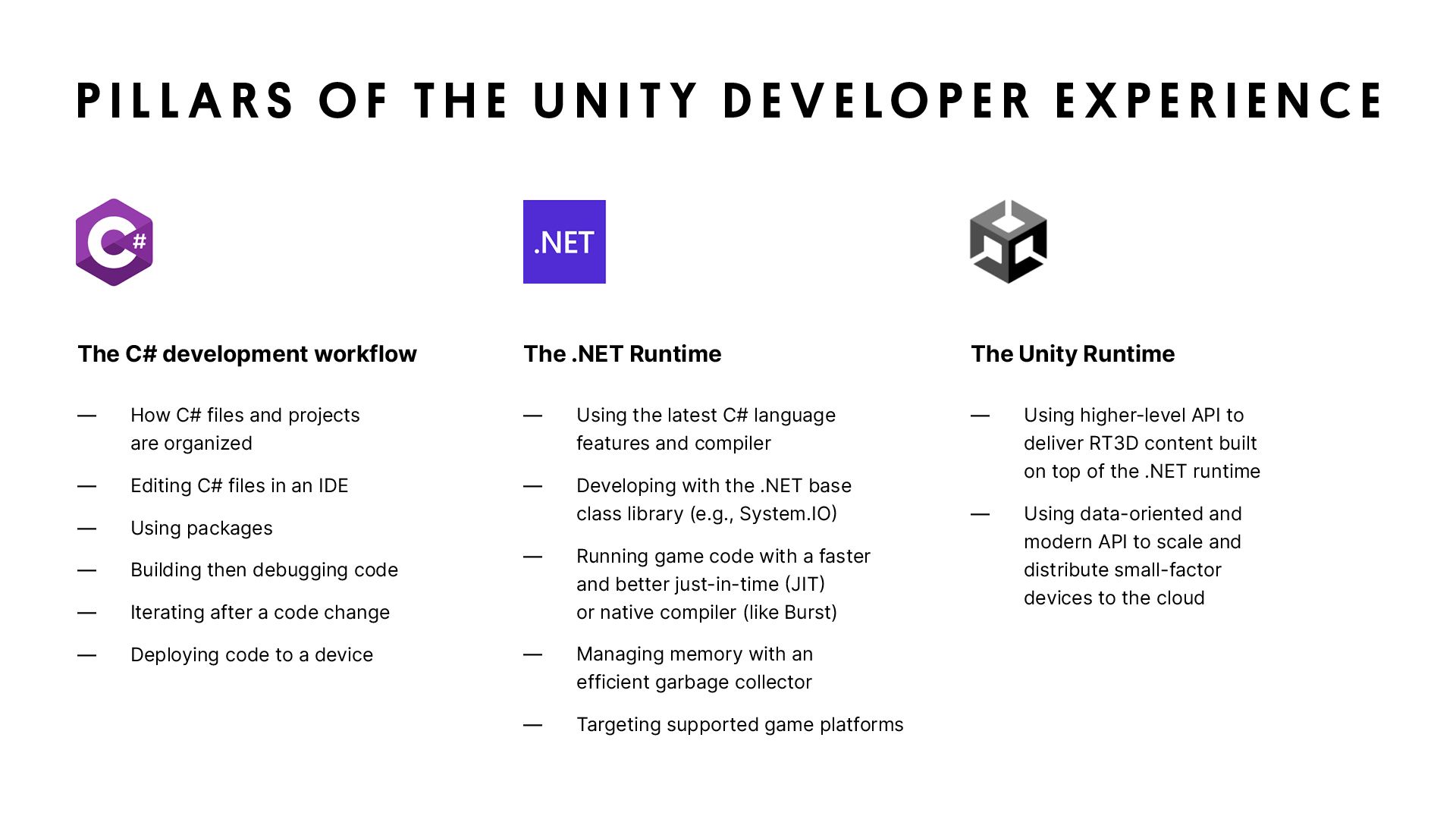 PILLARS OF THE UNITY DEVELOPER EXPERIENCE

C#

The C# development workflow

— How C# files and projects are organized

— Editing C# files in an IDE

— Using packages

— Building then debugging code

— Iterating after a code change

— Deploying code to a device

.NET

The .NET Runtime

— Using the latest C# language features and compiler

— Developing with the .NET base class library (e.g., System.IO)

— Running game code with a faster and better just-in-time (JIT) or native compiler (like Burst)

— Managing memory with an efficient garbage collector

— Targeting supported game platforms

The Unity Runtime

— Using higher-level API to deliver RT3D content built on top of the .NET runtime

— Using data-oriented and modern API to scale and distribute small-factor devices to the cloud